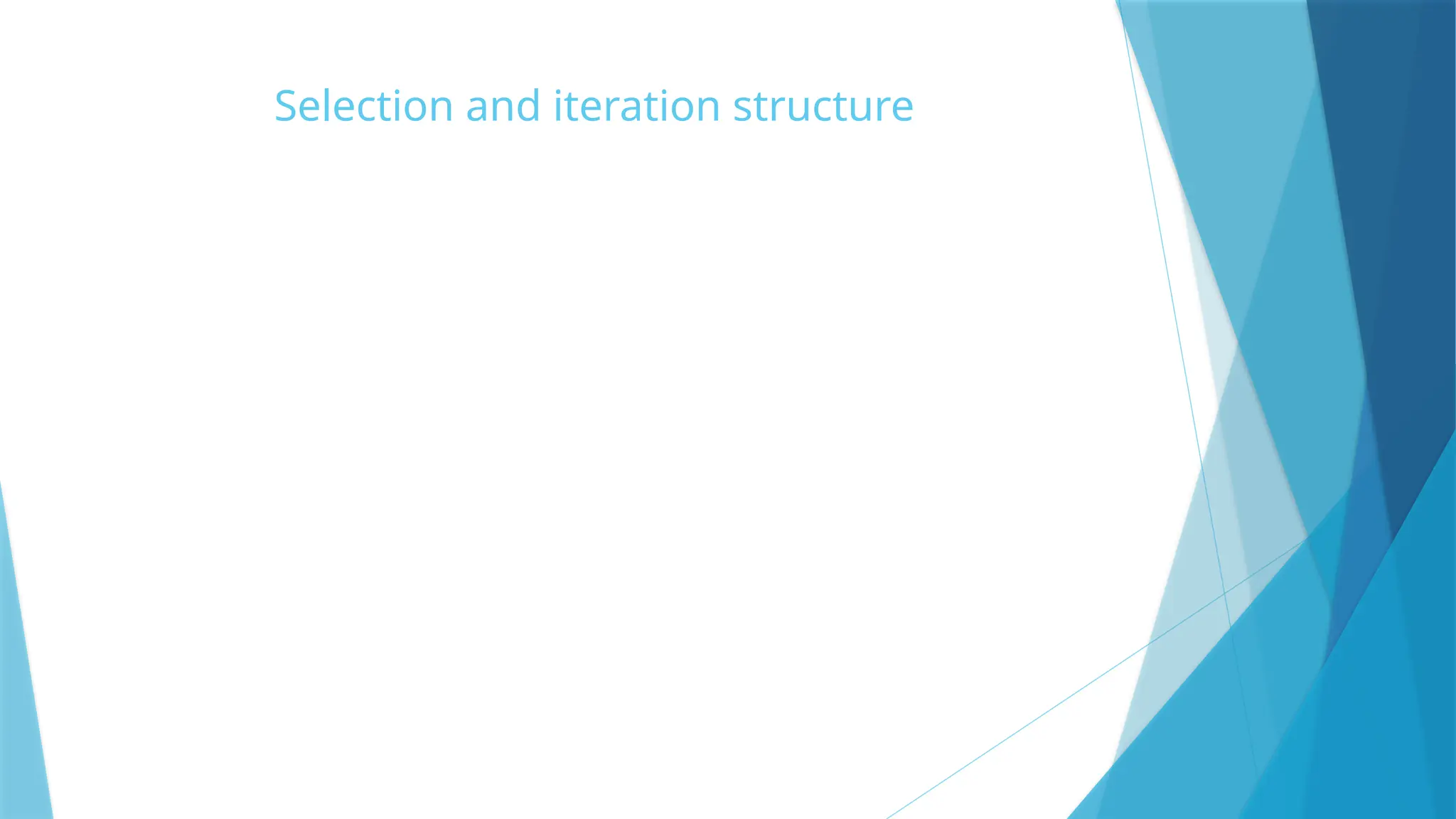 Selection and iteration structure